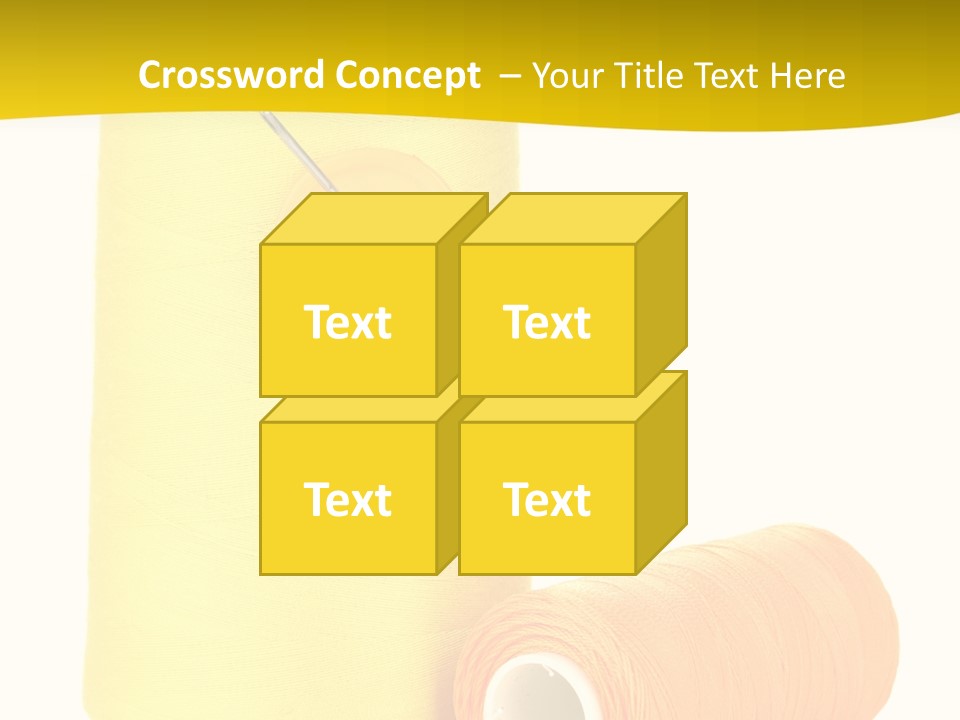 Crossword Concept – Your Title Text Here

Text

Text

Text

Text